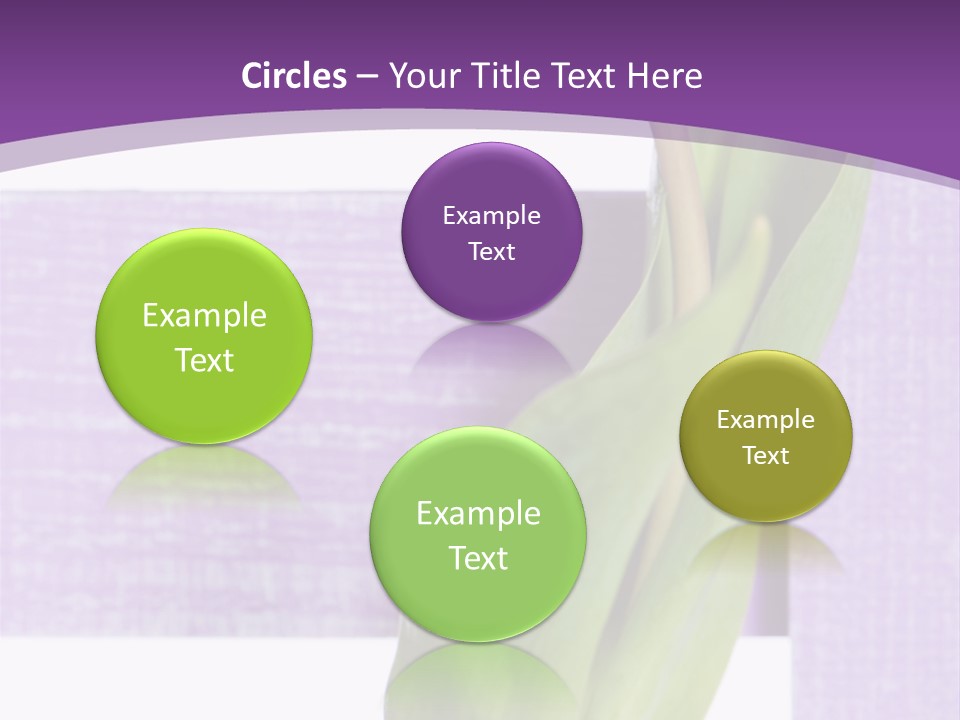 Circles – Your Title Text Here

Example Text

Example Text

Example Text

Example Text